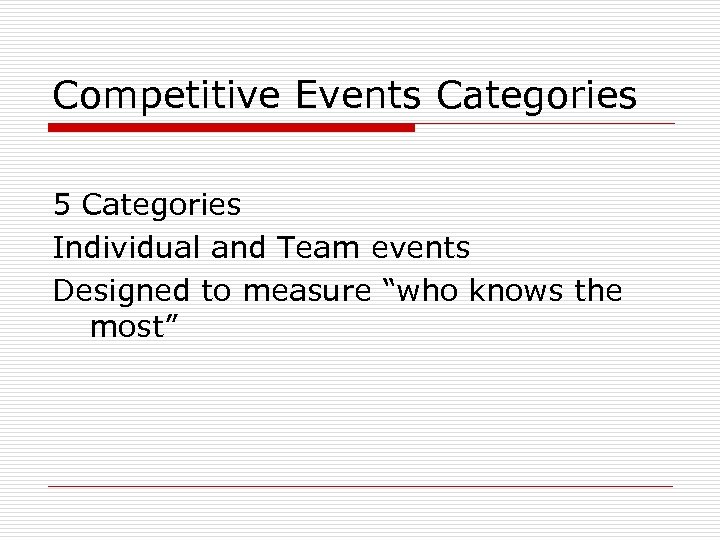 Competitive Events Categories

5 Categories

Individual and Team events

Designed to measure “who knows the most”